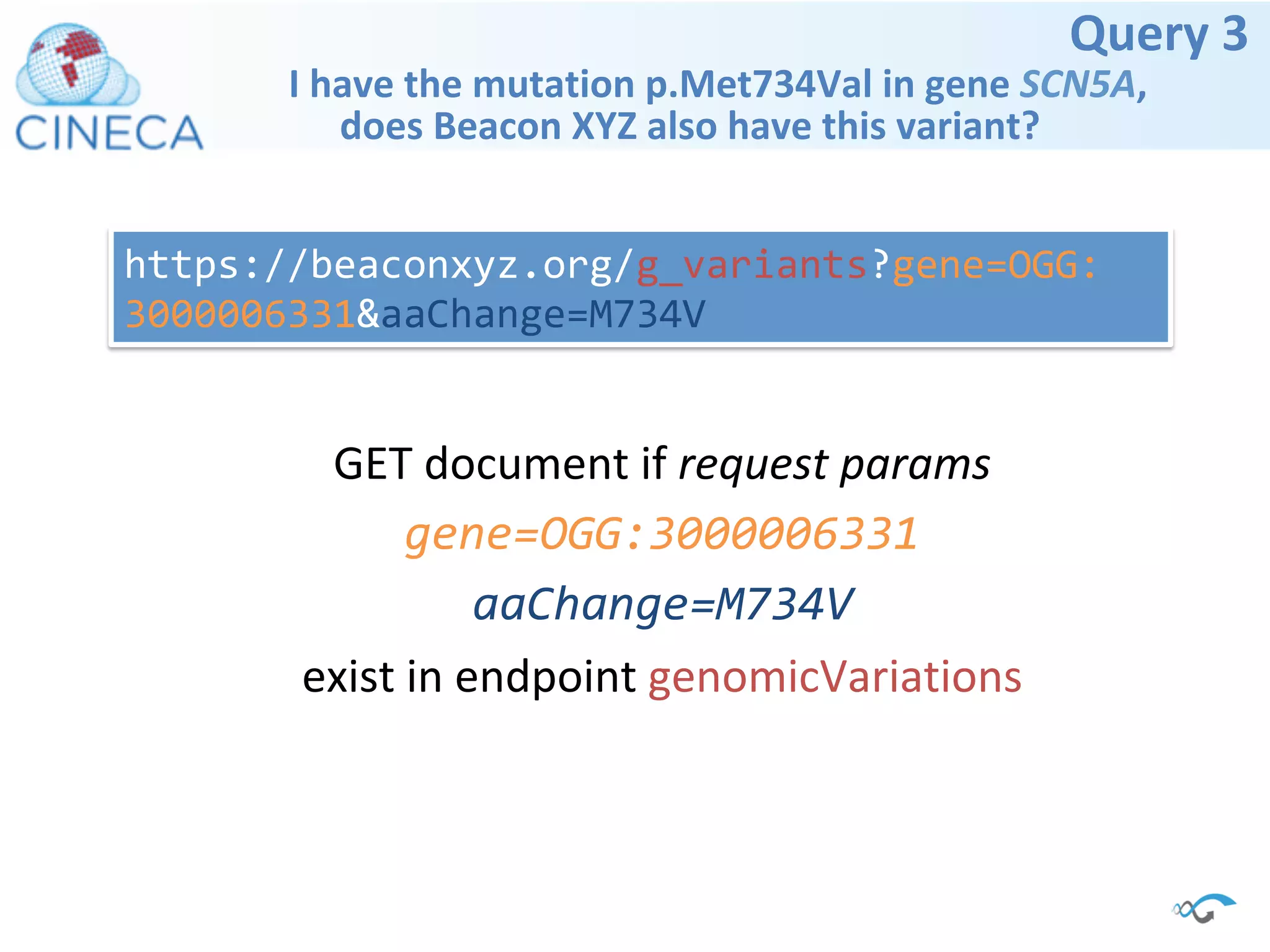 CINECA

Query 3

I have the mutation p.Met734Val in gene SCN5A, does Beacon XYZ also have this variant?

https://beaconxyz.org/g_variants?gene=OGG:3000006331&aaChange=M734V

GET document if request params

gene=OGG:3000006331

aaChange=M734V

exist in endpoint genomicVariations